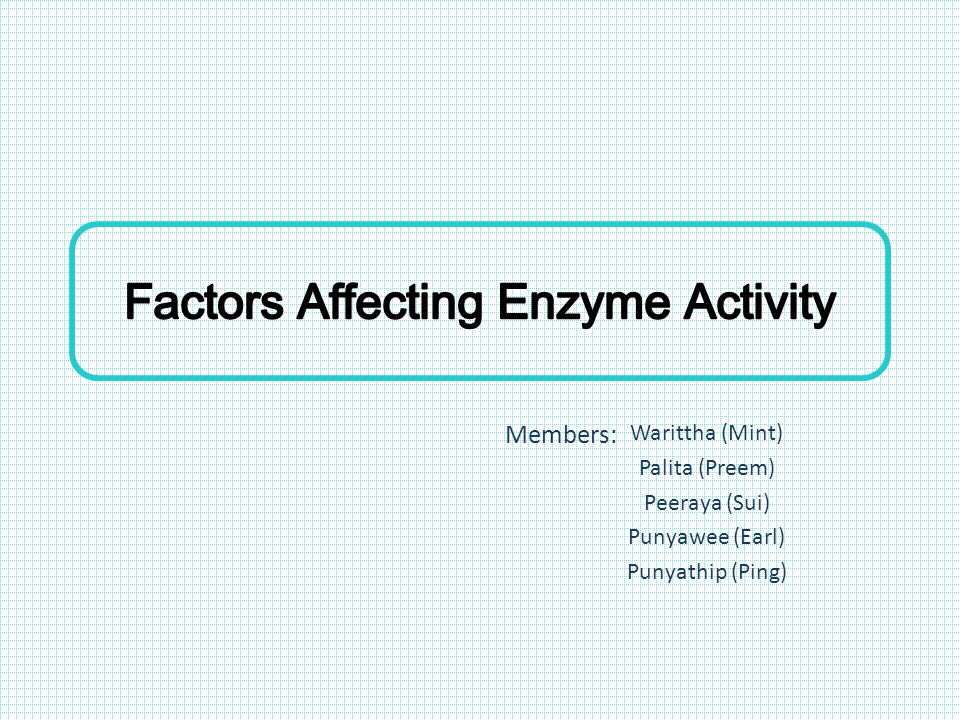 Factors Affecting Enzyme Activity

Members: Warittha (Mint)
Palita (Preem)
Peeraya (Sui)
Punyawee (Earl)
Punyathip (Ping)